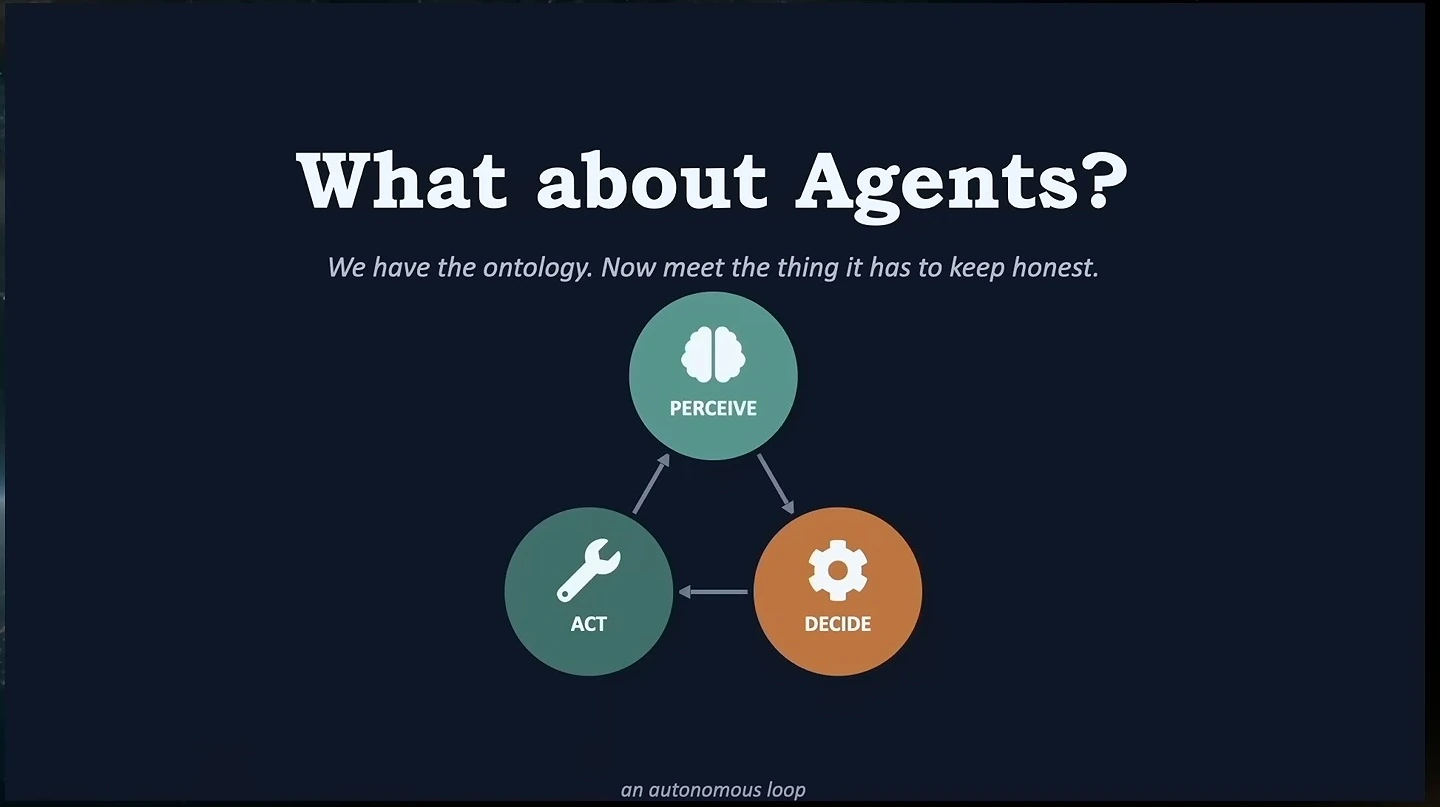 What about Agents?

We have the ontology. Now meet the thing it has to keep honest.

PERCEIVE

DECIDE

ACT

an autonomous loop